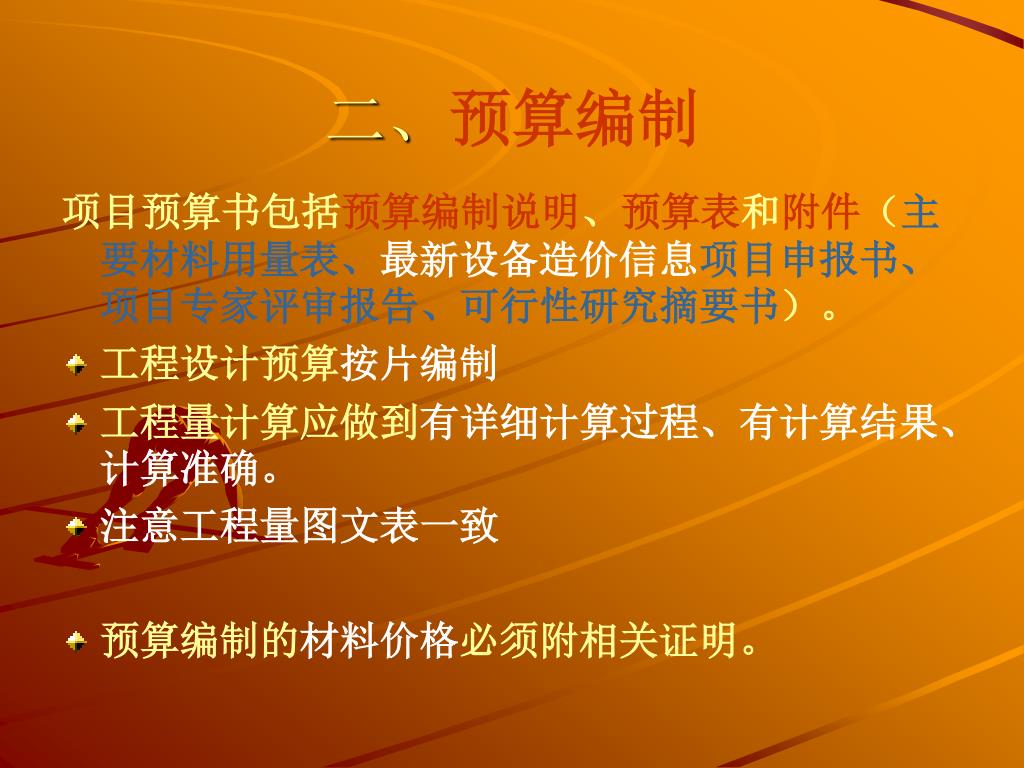 二、预算编制

项目预算书包括预算编制说明、预算表和附件（主要材料用量表、最新设备造价信息项目申报书、项目专家评审报告、可行性研究摘要书）。

工程设计预算按片编制

工程量计算应做到有详细计算过程、有计算结果、计算准确。

注意工程量图文表一致

预算编制的材料价格必须附相关证明。